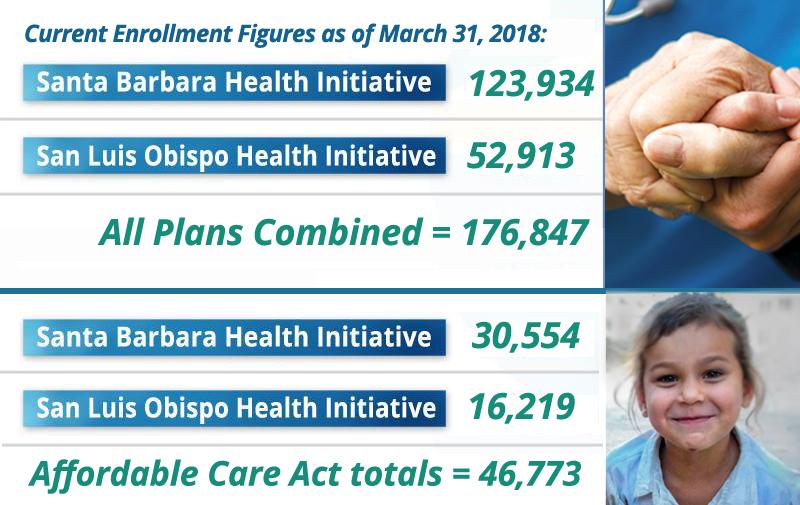 Current Enrollment Figures as of March 31, 2018:

Santa Barbara Health Initiative 123,934

San Luis Obispo Health Initiative 52,913

All Plans Combined = 176,847

Santa Barbara Health Initiative 30,554

San Luis Obispo Health Initiative 16,219

Affordable Care Act totals = 46,773